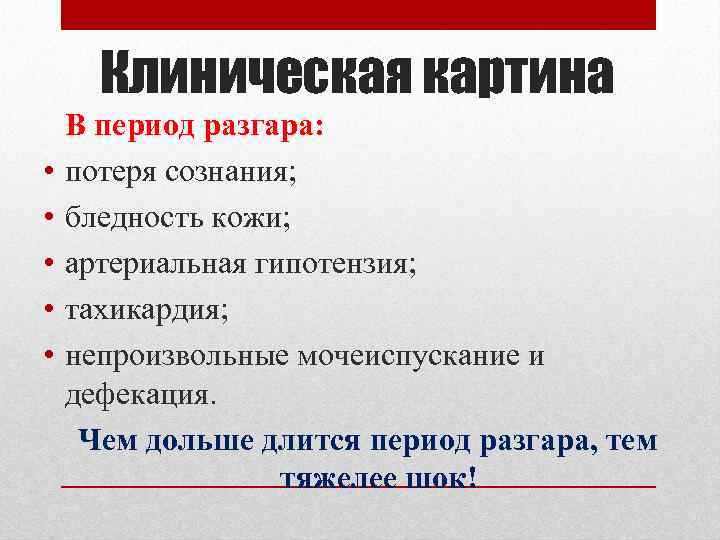 Клиническая картина

В период разгара:

• потеря сознания;
• бледность кожи;
• артериальная гипотензия;
• тахикардия;
• непроизвольные мочеиспускание и дефекация.

Чем дольше длится период разгара, тем тяжелее шок!